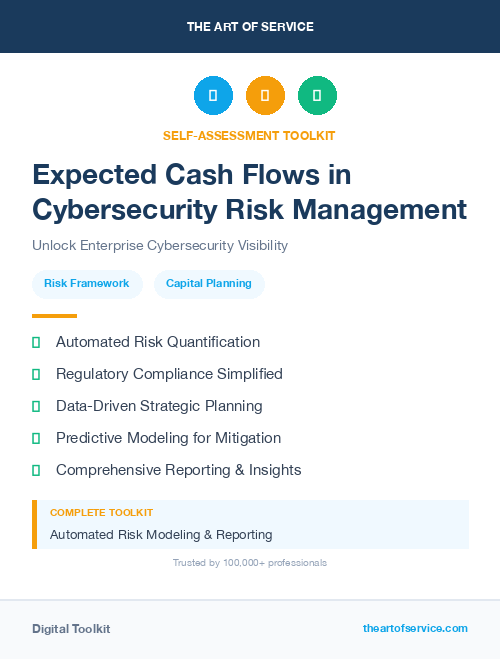 THE ART OF SERVICE

SELF-ASSESSMENT TOOLKIT

Expected Cash Flows in Cybersecurity Risk Management

Unlock Enterprise Cybersecurity Visibility

Risk Framework

Capital Planning

Automated Risk Quantification

Regulatory Compliance Simplified

Data-Driven Strategic Planning

Predictive Modeling for Mitigation

Comprehensive Reporting & Insights

COMPLETE TOOLKIT

Automated Risk Modeling & Reporting

Trusted by 100,000+ professionals

Digital Toolkit

theartofservice.com